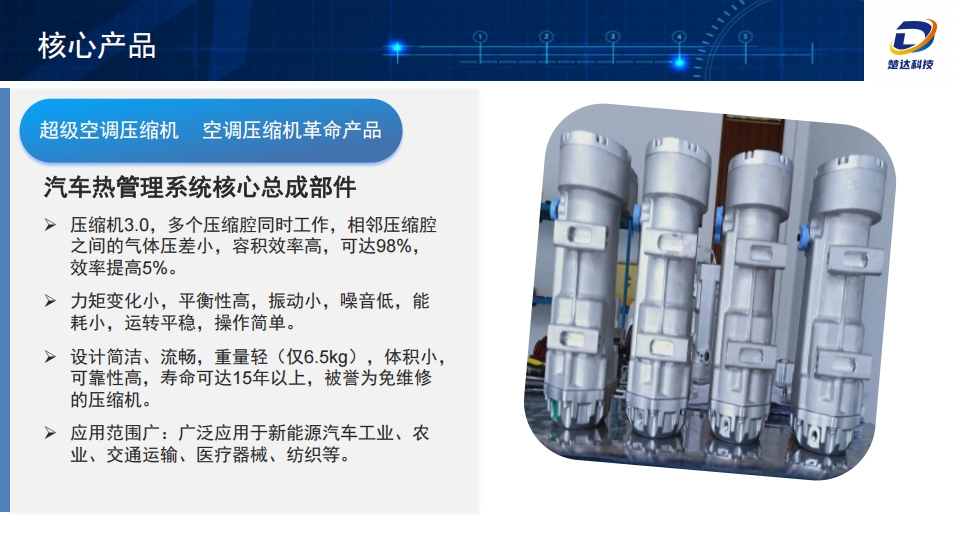 核心产品

1 2 3 4 5

楚达科技

超级空调压缩机　空调压缩机革命产品

汽车热管理系统核心总成部件

➢ 压缩机3.0，多个压缩腔同时工作，相邻压缩腔之间的气体压差小，容积效率高，可达98%，效率提高5%。

➢ 力矩变化小，平衡性高，振动小，噪音低，能耗小，运转平稳，操作简单。

➢ 设计简洁、流畅，重量轻（仅6.5kg），体积小，可靠性高，寿命可达15年以上，被誉为免维修的压缩机。

➢ 应用范围广：广泛应用于新能源汽车工业、农业、交通运输、医疗器械、纺织等。